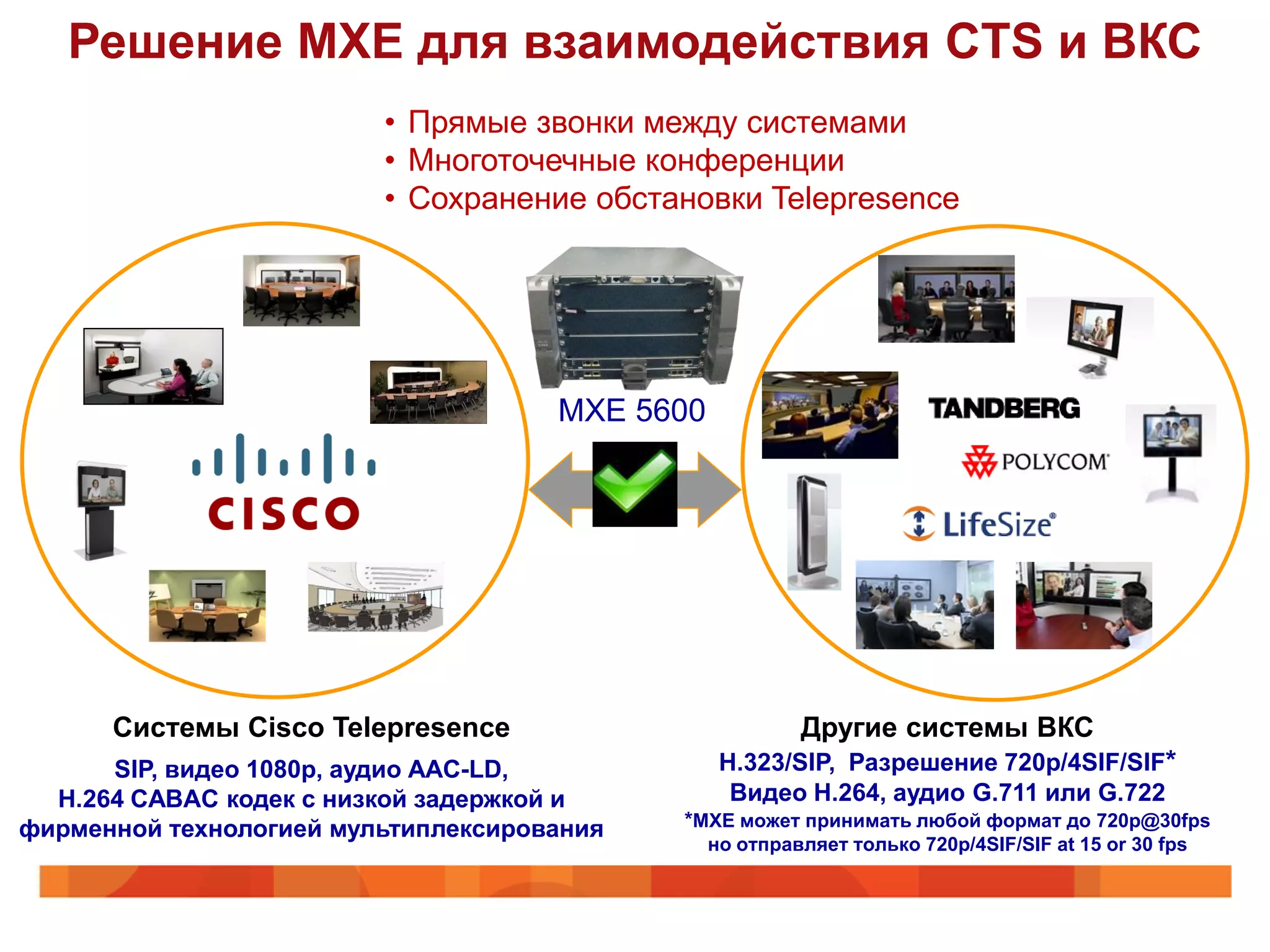 Решение MXE для взаимодействия CTS и ВКС

• Прямые звонки между системами
• Многоточечные конференции
• Сохранение обстановки Telepresence

CISCO

MXE 5600

TANDBERG

POLYCOM

LifeSize

Системы Cisco Telepresence

SIP, видео 1080p, аудио AAC-LD,
H.264 CABAC кодек с низкой задержкой и фирменной технологией мультиплексирования

Другие системы ВКС

H.323/SIP, Разрешение 720p/4SIF/SIF*
Видео H.264, аудио G.711 или G.722
*MXE может принимать любой формат до 720p@30fps но отправляет только 720p/4SIF/SIF at 15 or 30 fps